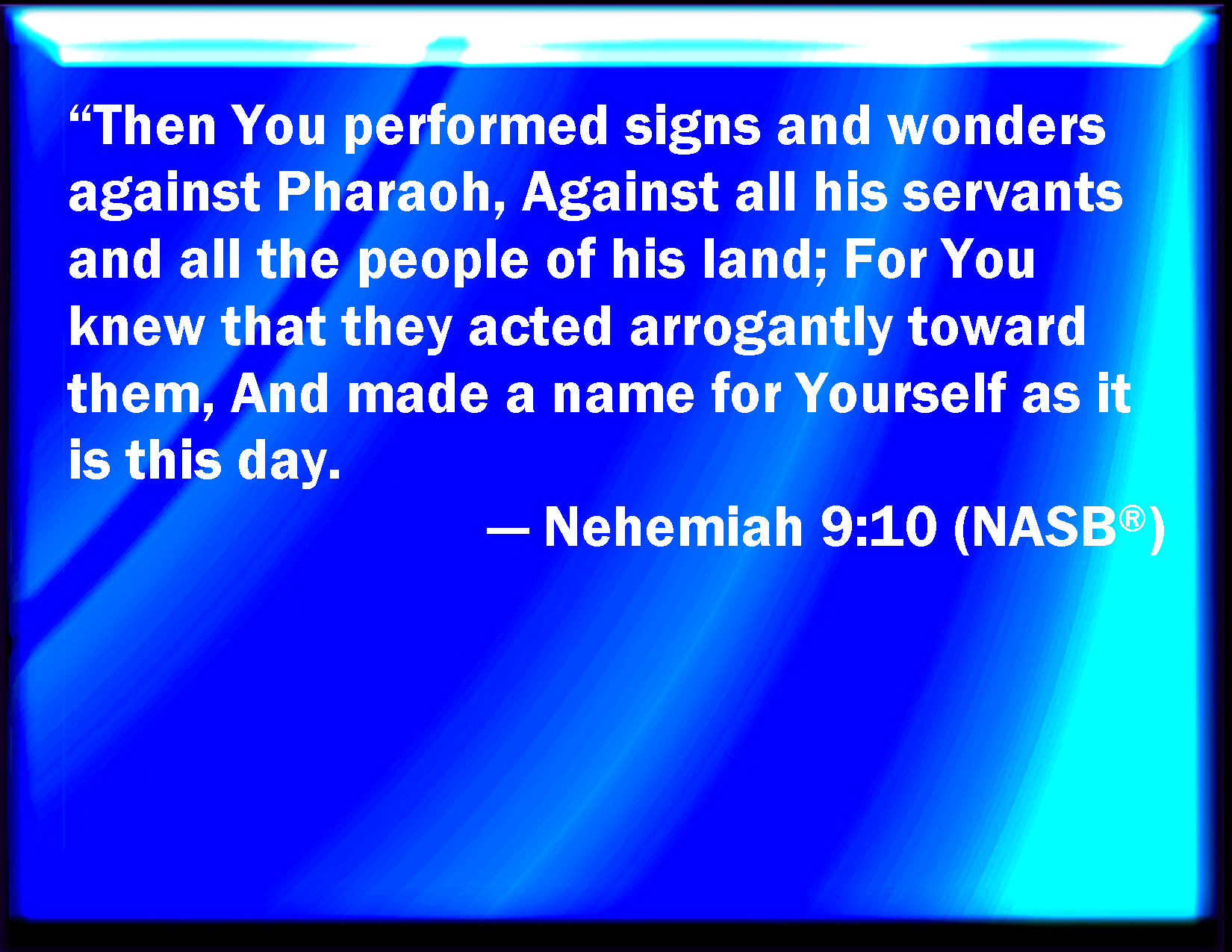 “Then You performed signs and wonders against Pharaoh, Against all his servants and all the people of his land; For You knew that they acted arrogantly toward them, And made a name for Yourself as it is this day.

— Nehemiah 9:10 (NASB®)